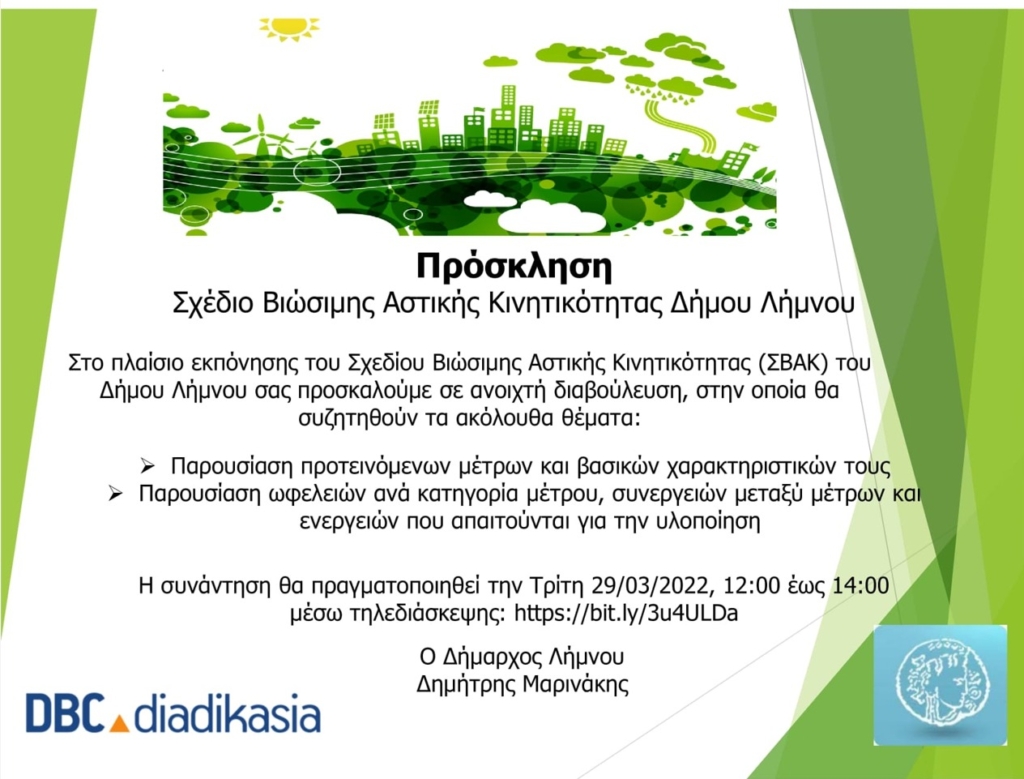 Πρόσκληση
Σχέδιο Βιώσιμης Αστικής Κινητικότητας Δήμου Λήμνου

Στο πλαίσιο εκπόνησης του Σχεδίου Βιώσιμης Αστικής Κινητικότητας (ΣΒΑΚ) του Δήμου Λήμνου σας προσκαλούμε σε ανοιχτή διαβούλευση, στην οποία θα συζητηθούν τα ακόλουθα θέματα:

➢ Παρουσίαση προτεινόμενων μέτρων και βασικών χαρακτηριστικών τους
➢ Παρουσίαση ωφελειών ανά κατηγορία μέτρου, συνεργειών μεταξύ μέτρων και ενεργειών που απαιτούνται για την υλοποίηση

Η συνάντηση θα πραγματοποιηθεί την Τρίτη 29/03/2022, 12:00 έως 14:00 μέσω τηλεδιάσκεψης: https://bit.ly/3u4ULDa

Ο Δήμαρχος Λήμνου
Δημήτρης Μαρινάκης

DBC diadikasia